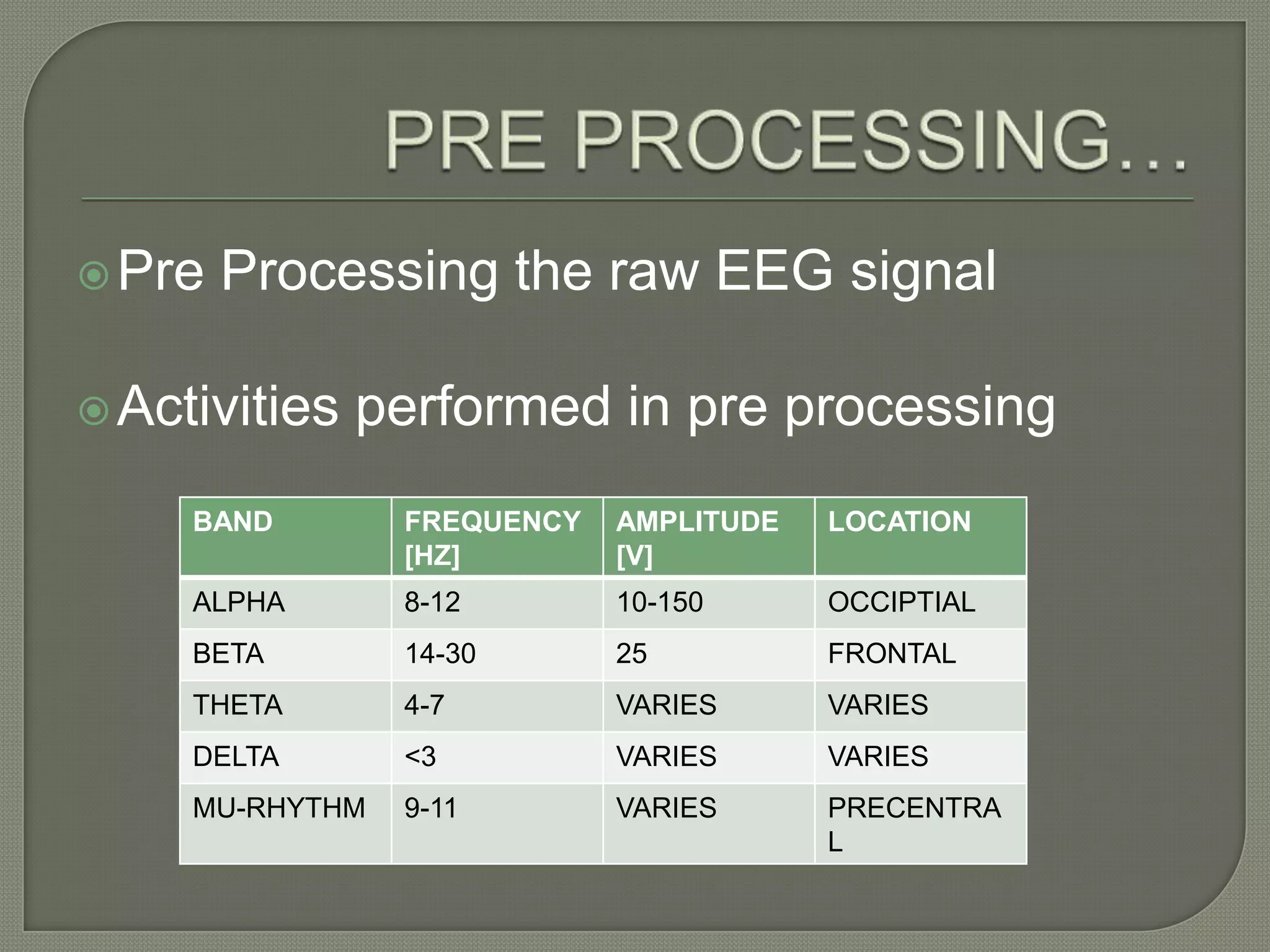 PRE PROCESSING…

Pre Processing the raw EEG signal

Activities performed in pre processing

| BAND | FREQUENCY [HZ] | AMPLITUDE [V] | LOCATION |
|---|---|---|---|
| ALPHA | 8-12 | 10-150 | OCCIPTIAL |
| BETA | 14-30 | 25 | FRONTAL |
| THETA | 4-7 | VARIES | VARIES |
| DELTA | <3 | VARIES | VARIES |
| MU-RHYTHM | 9-11 | VARIES | PRECENTRAL |